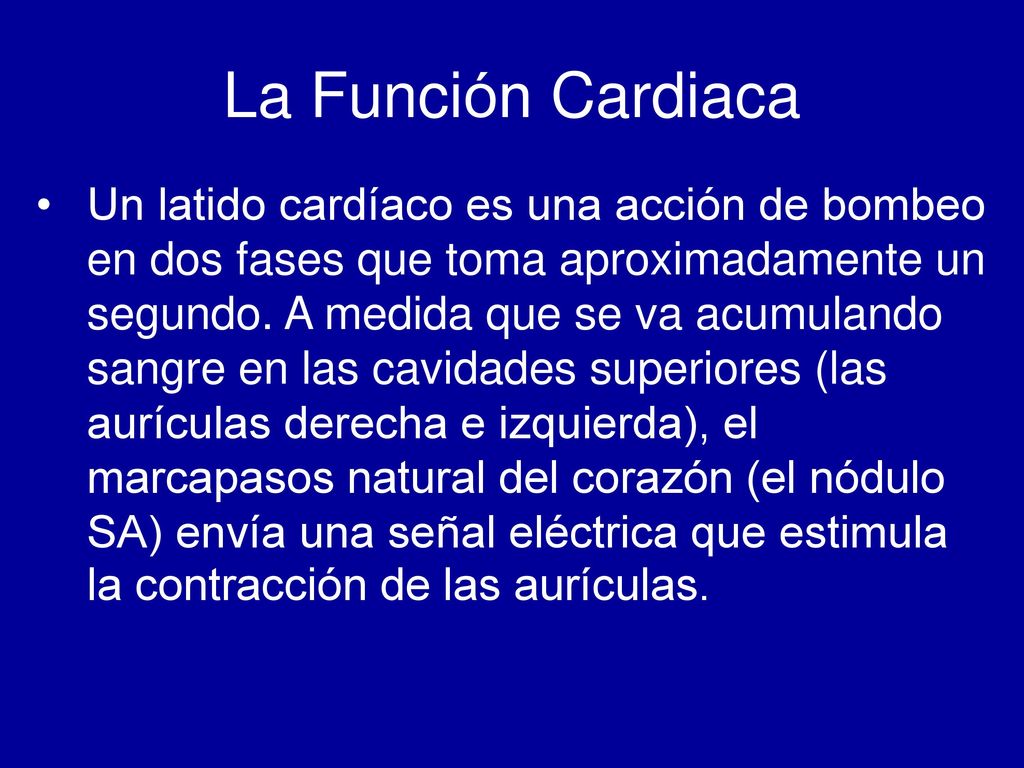 La Función Cardiaca

• Un latido cardíaco es una acción de bombeo en dos fases que toma aproximadamente un segundo. A medida que se va acumulando sangre en las cavidades superiores (las aurículas derecha e izquierda), el marcapasos natural del corazón (el nódulo SA) envía una señal eléctrica que estimula la contracción de las aurículas.